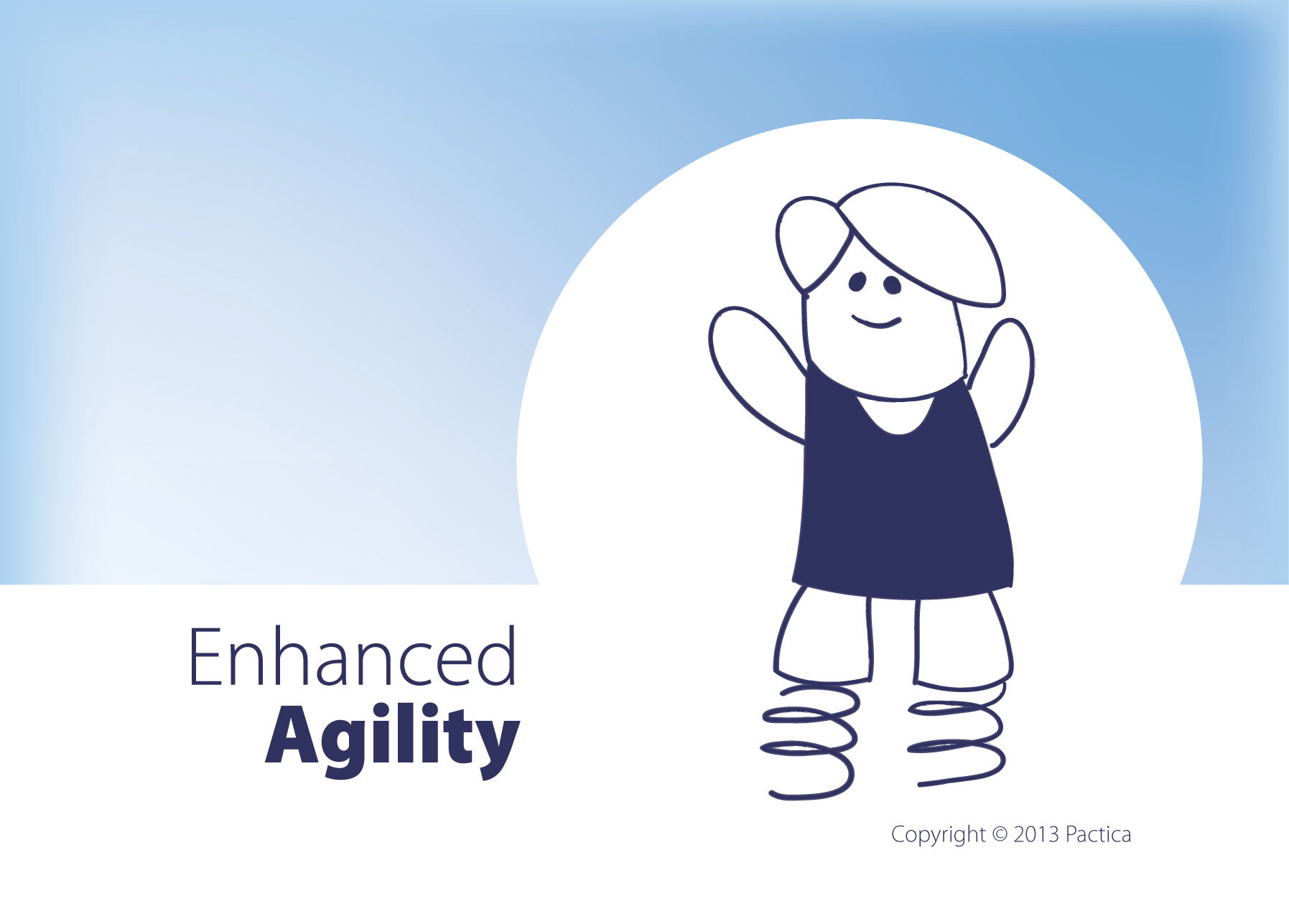 Enhanced
Agility

Copyright © 2013 Pactica